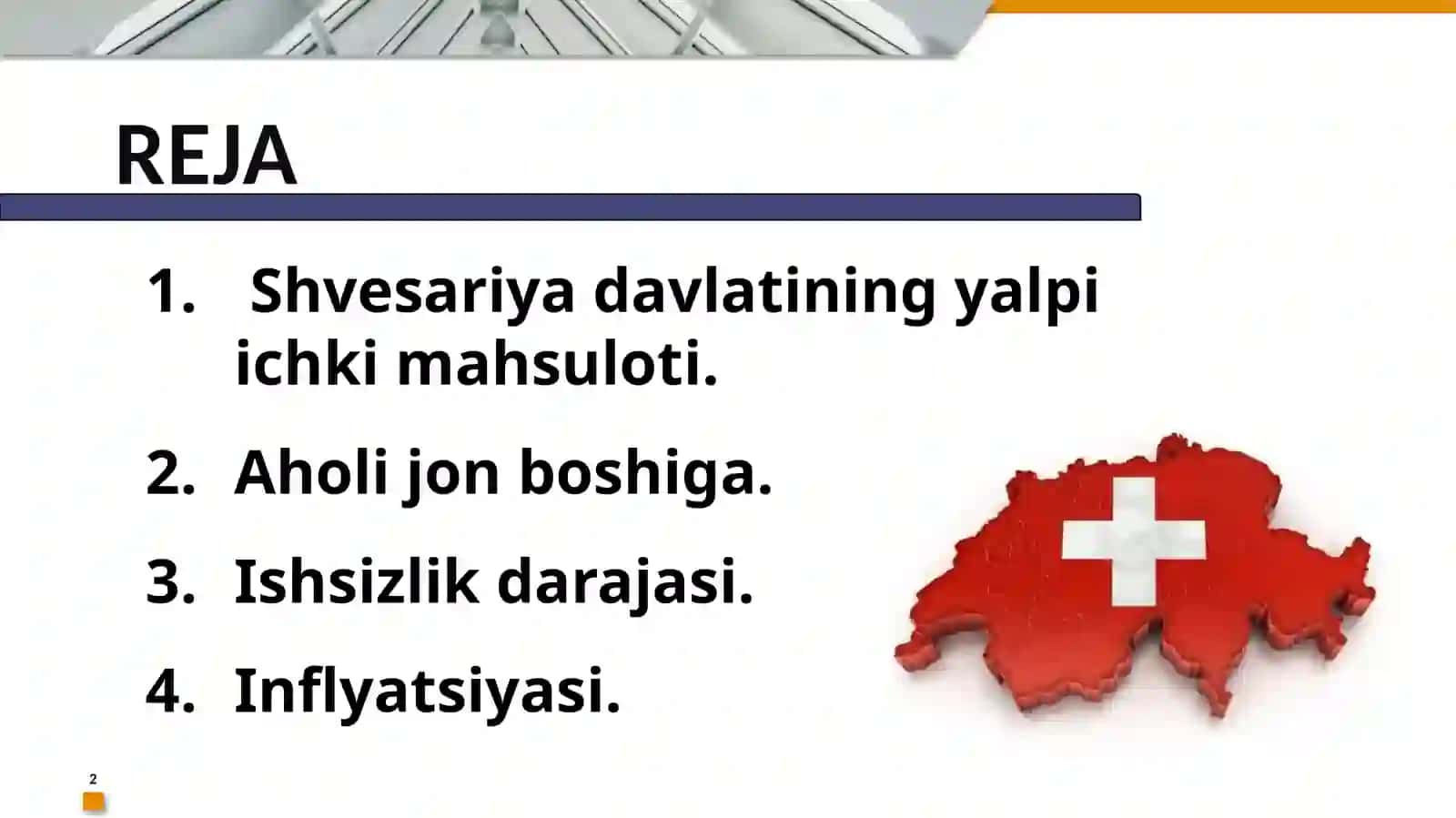 REJA

1. Shvesariya davlatining yalpi ichki mahsuloti.

2. Aholi jon boshiga.

3. Ishsizlik darajasi.

4. Inflyatsiyasi.

2